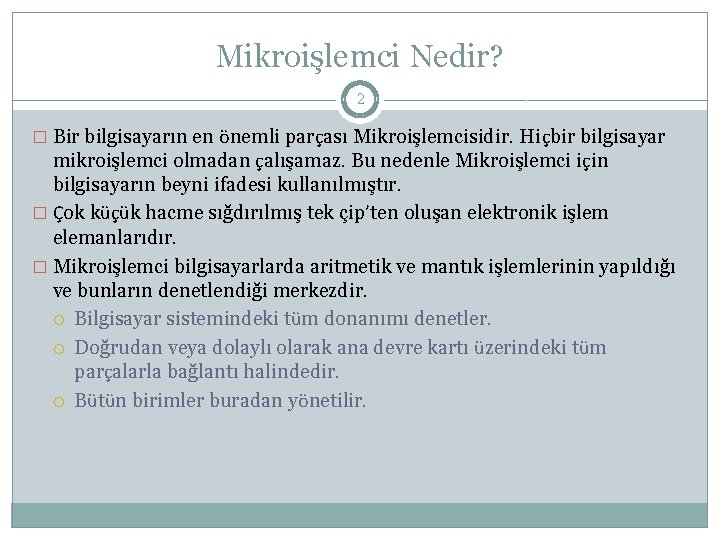 Mikroişlemci Nedir?

2

□ Bir bilgisayarın en önemli parçası Mikroişlemcisidir. Hiçbir bilgisayar mikroişlemci olmadan çalışamaz. Bu nedenle Mikroişlemci için bilgisayarın beyni ifadesi kullanılmıştır.

□ Çok küçük hacme sığdırılmış tek çip'ten oluşan elektronik işlem elemanlarıdır.

□ Mikroişlemci bilgisayarlarda aritmetik ve mantık işlemlerinin yapıldığı ve bunların denetlendiği merkezdir.

○ Bilgisayar sistemindeki tüm donanımı denetler.

○ Doğrudan veya dolaylı olarak ana devre kartı üzerindeki tüm parçalarla bağlantı halindedir.

○ Bütün birimler buradan yönetilir.